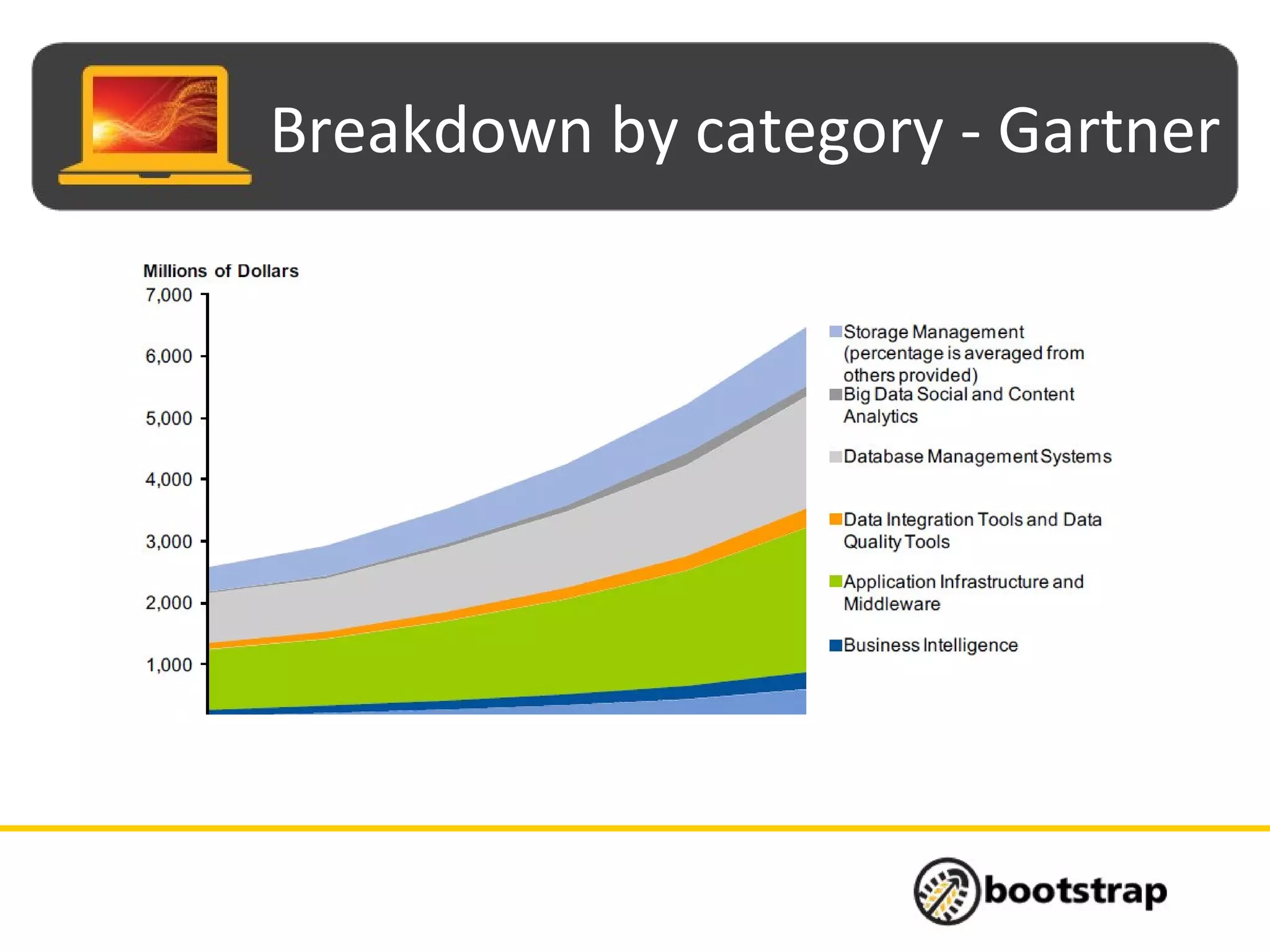 Breakdown by category - Gartner

Millions of Dollars

7,000
6,000
5,000
4,000
3,000
2,000
1,000

Storage Management (percentage is averaged from others provided)
Big Data Social and Content Analytics
Database Management Systems
Data Integration Tools and Data Quality Tools
Application Infrastructure and Middleware
Business Intelligence

bootstrap